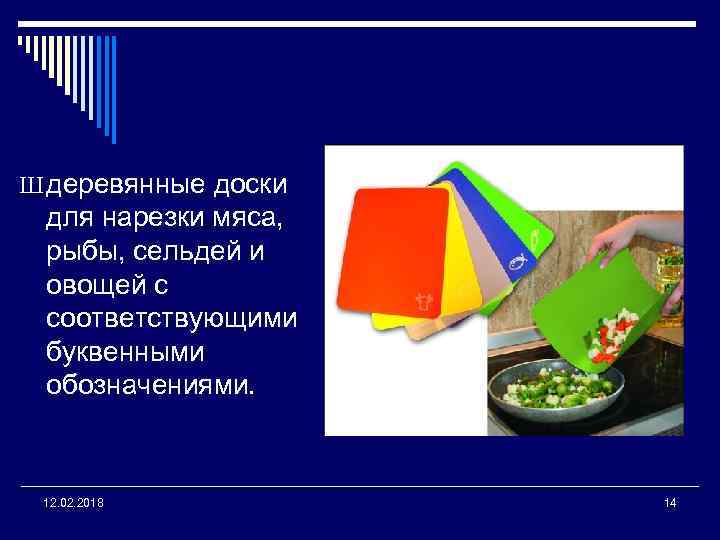 Шдеревянные доски для нарезки мяса, рыбы, сельдей и овощей с соответствующими буквенными обозначениями.

12.02.2018

14